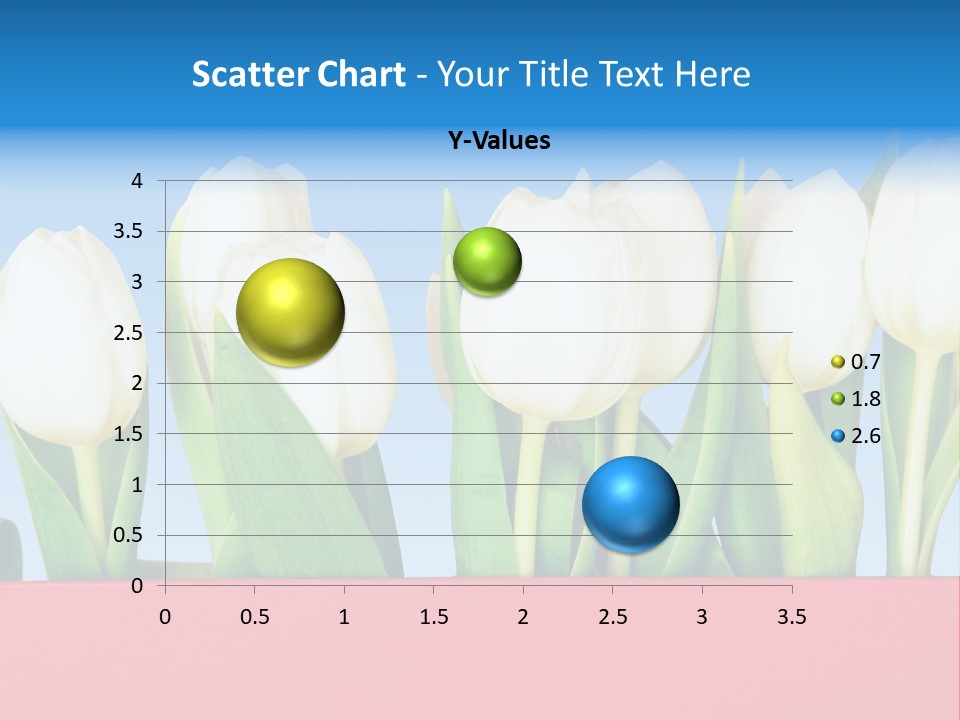 Scatter Chart - Your Title Text Here

Y-Values

4
3.5
3
2.5
2
1.5
1
0.5
0

0 0.5 1 1.5 2 2.5 3 3.5

0.7
1.8
2.6